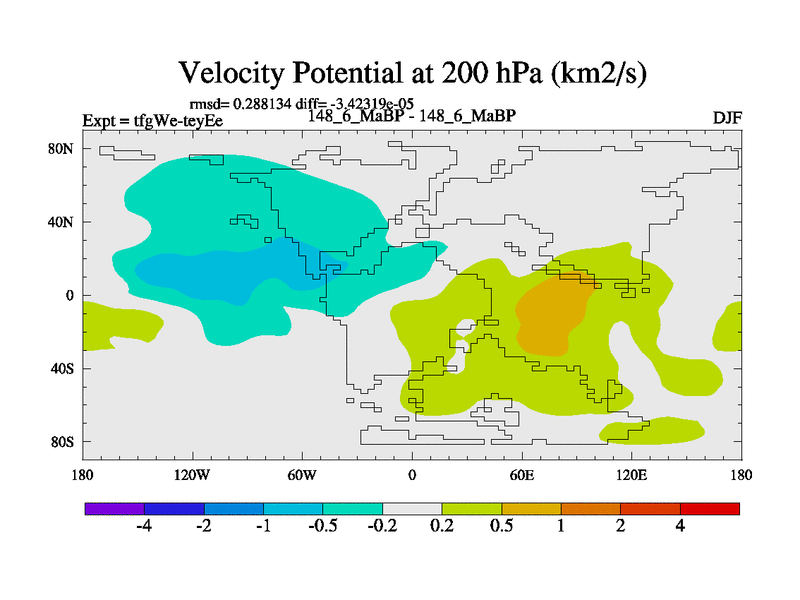 Velocity Potential at 200 hPa (km2/s)

rmsd= 0.288134 diff= -3.42319e-05

Expt = tfgWe-teyEe

148_6_MaBP - 148_6_MaBP

DJF

80N
40N
0
40S
80S

180
120W
60W
0
60E
120E
180

-4
-2
-1
-0.5
-0.2
0.2
0.5
1
2
4